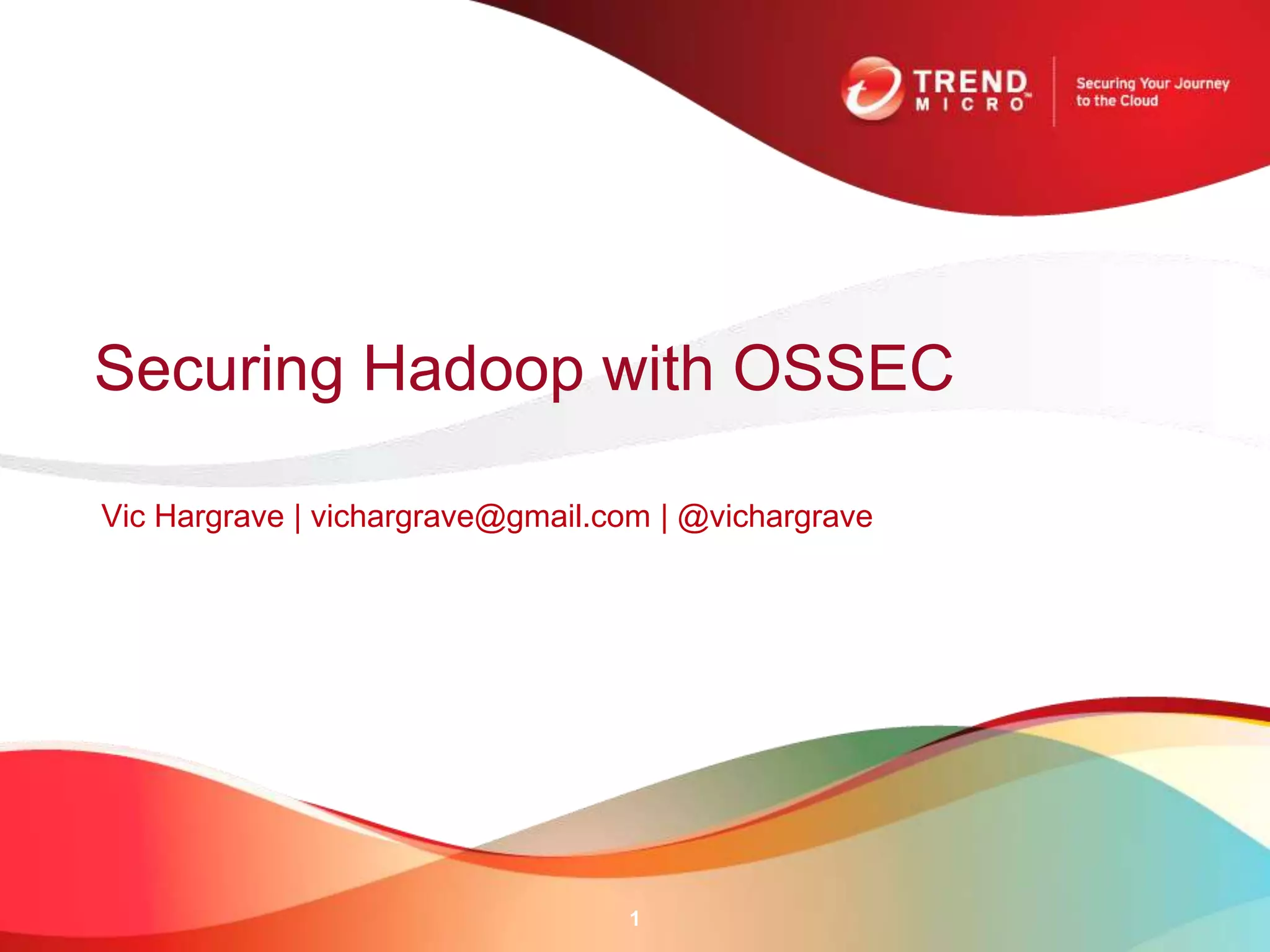 TREND MICRO™

Securing Your Journey to the Cloud

Securing Hadoop with OSSEC

Vic Hargrave | vichargrave@gmail.com | @vichargrave

1